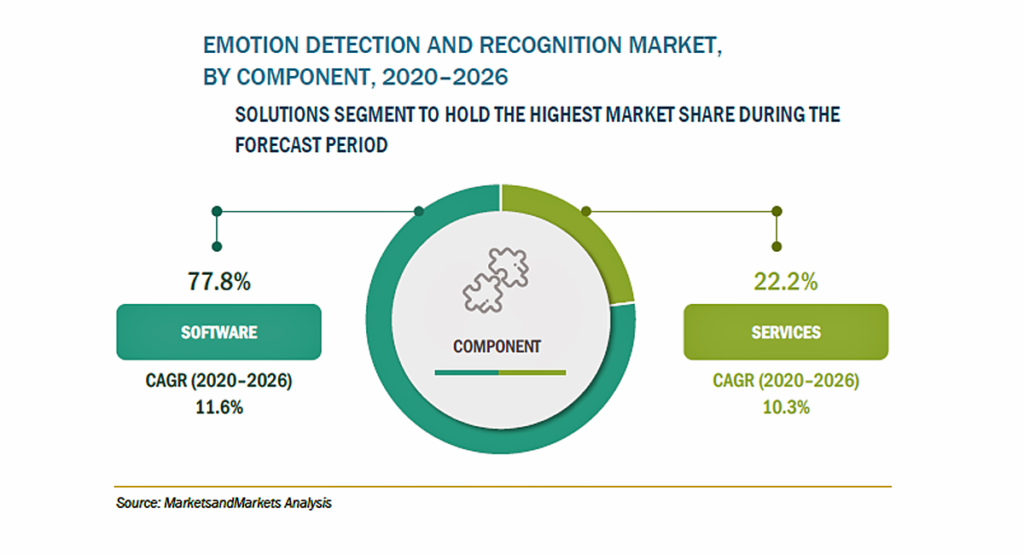 EMOTION DETECTION AND RECOGNITION MARKET, BY COMPONENT, 2020–2026

SOLUTIONS SEGMENT TO HOLD THE HIGHEST MARKET SHARE DURING THE FORECAST PERIOD

77.8%

SOFTWARE

CAGR (2020–2026)
11.6%

COMPONENT

22.2%

SERVICES

CAGR (2020–2026)
10.3%

Source: MarketsandMarkets Analysis